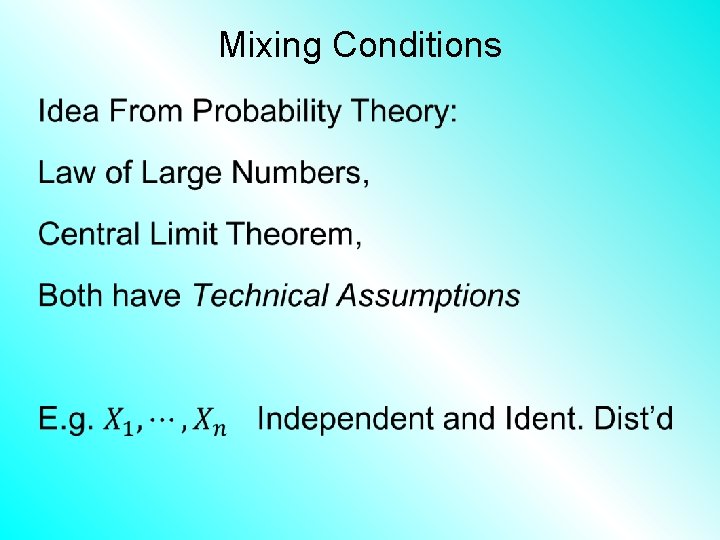 Mixing Conditions

Idea From Probability Theory:

Law of Large Numbers,

Central Limit Theorem,

Both have Technical Assumptions

E.g. $X_1, \cdots, X_n$ Independent and Ident. Dist'd